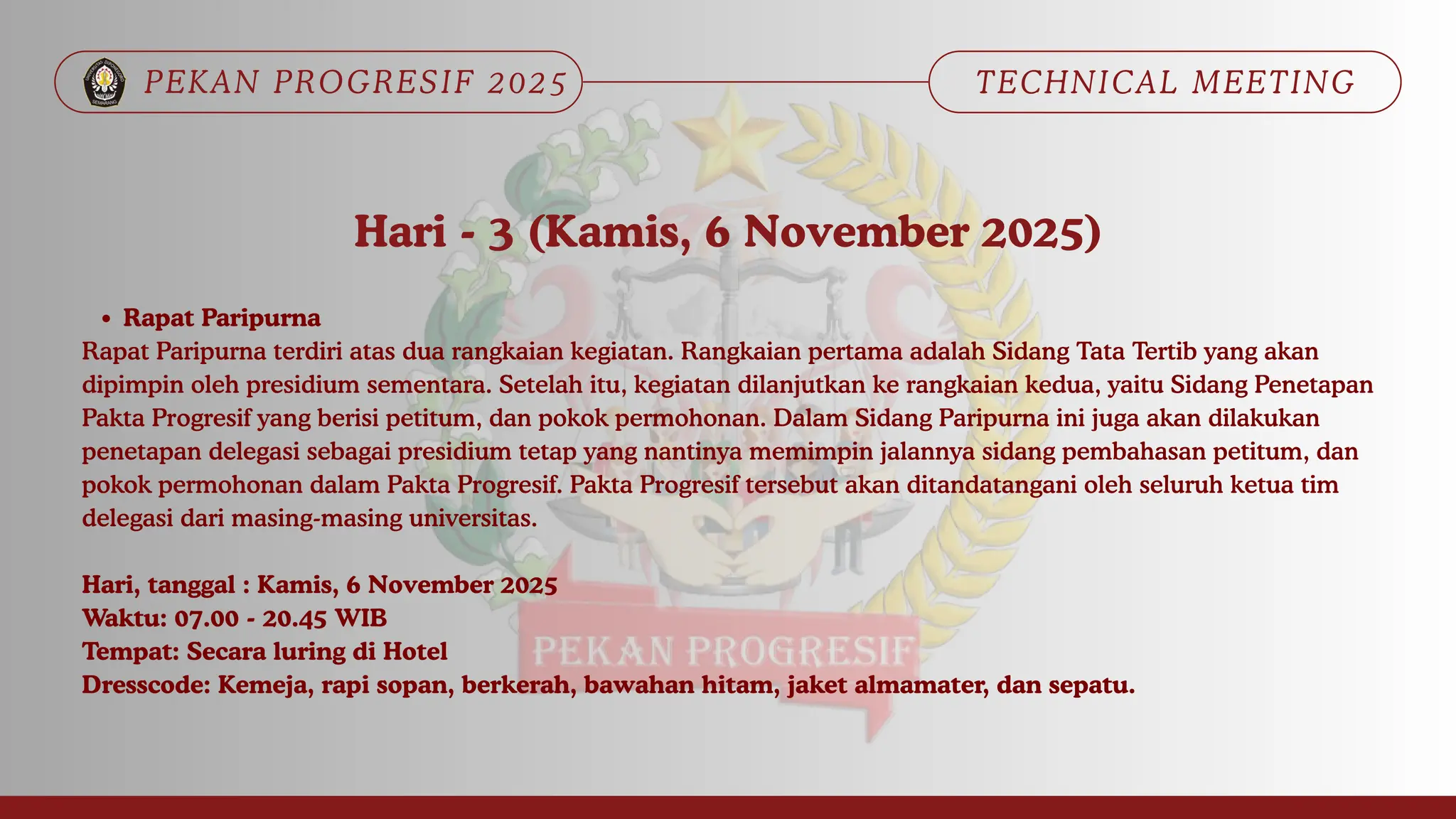 PEKAN PROGRESIF 2025

TECHNICAL MEETING

Hari - 3 (Kamis, 6 November 2025)

• Rapat Paripurna

Rapat Paripurna terdiri atas dua rangkaian kegiatan. Rangkaian pertama adalah Sidang Tata Tertib yang akan dipimpin oleh presidium sementara. Setelah itu, kegiatan dilanjutkan ke rangkaian kedua, yaitu Sidang Penetapan Pakta Progresif yang berisi petitum, dan pokok permohonan. Dalam Sidang Paripurna ini juga akan dilakukan penetapan delegasi sebagai presidium tetap yang nantinya memimpin jalannya sidang pembahasan petitum, dan pokok permohonan dalam Pakta Progresif. Pakta Progresif tersebut akan ditandatangani oleh seluruh ketua tim delegasi dari masing-masing universitas.

Hari, tanggal : Kamis, 6 November 2025
Waktu: 07.00 - 20.45 WIB
Tempat: Secara luring di Hotel
Dresscode: Kemeja, rapi sopan, berkerah, bawahan hitam, jaket almamater, dan sepatu.

PEKAN PROGRESIF